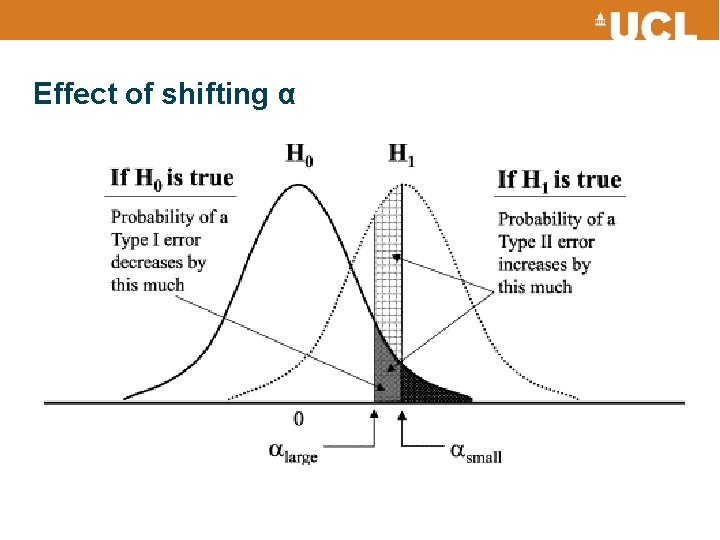 UCL

Effect of shifting α

$H_0$

$H_1$

If $H_0$ is true

Probability of a Type I error decreases by this much

If $H_1$ is true

Probability of a Type II error increases by this much

0

$\alpha_{large}$

$\alpha_{small}$